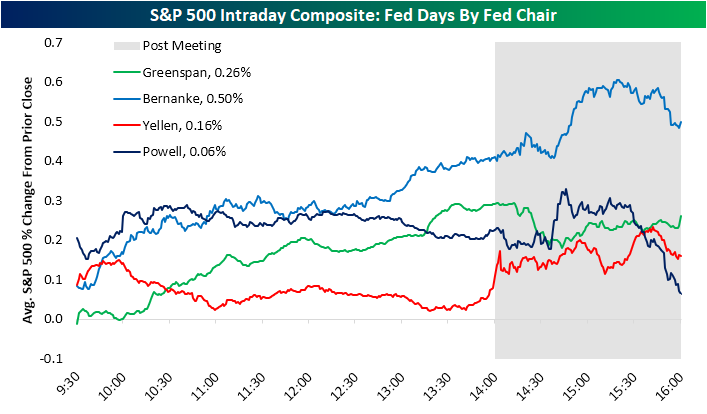 S&P 500 Intraday Composite: Fed Days By Fed Chair

Post Meeting
Greenspan, 0.26%
Bernanke, 0.50%
Yellen, 0.16%
Powell, 0.06%

Avg. S&P 500 % Change From Prior Close

0.7
0.6
0.5
0.4
0.3
0.2
0.1
0.0
-0.1

9:30
10:00
10:30
11:00
11:30
12:00
12:30
13:00
13:30
14:00
14:30
15:00
15:30
16:00